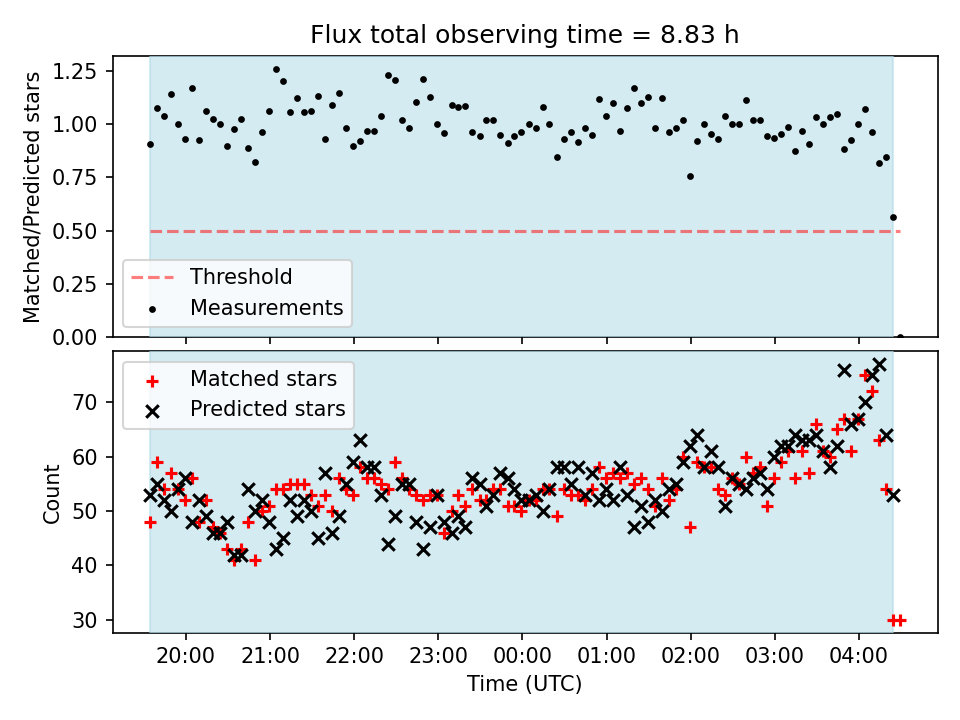 Flux total observing time = 8.83 h

Matched/Predicted stars

1.25
1.00
0.75
0.50
0.25
0.00

Threshold
Measurements

Matched stars
Predicted stars

Count

70
60
50
40
30

20:00 21:00 22:00 23:00 00:00 01:00 02:00 03:00 04:00

Time (UTC)